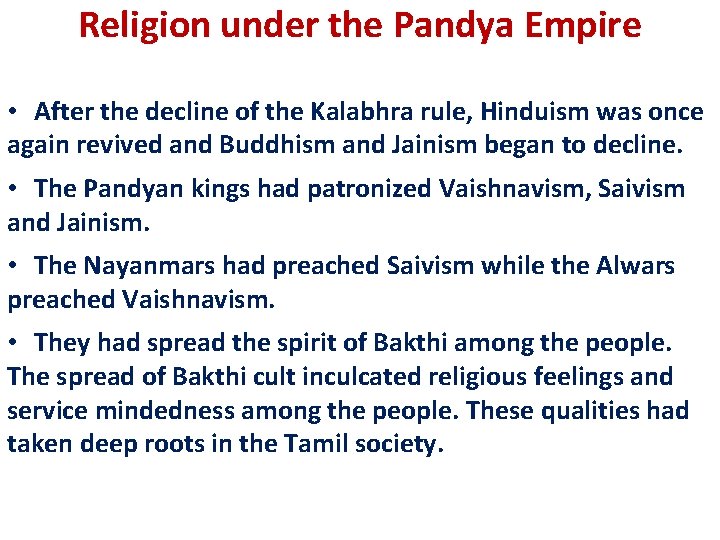 Religion under the Pandya Empire

• After the decline of the Kalabhra rule, Hinduism was once again revived and Buddhism and Jainism began to decline.

• The Pandyan kings had patronized Vaishnavism, Saivism and Jainism.

• The Nayanmars had preached Saivism while the Alwars preached Vaishnavism.

• They had spread the spirit of Bakthi among the people. The spread of Bakthi cult inculcated religious feelings and service mindedness among the people. These qualities had taken deep roots in the Tamil society.